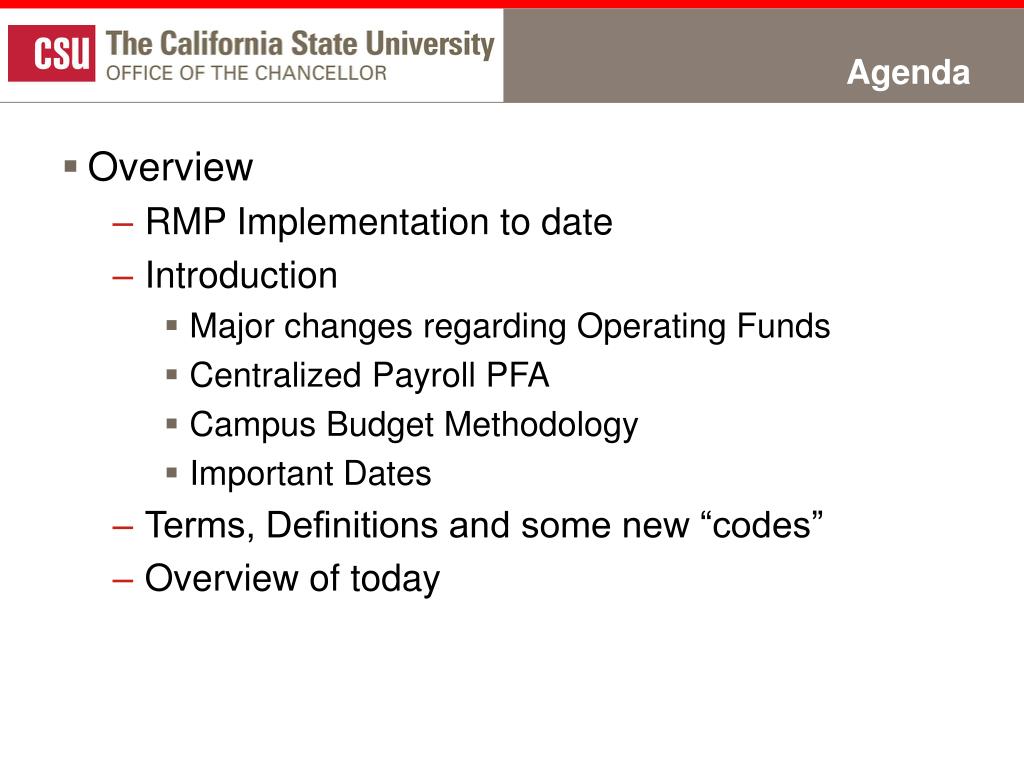 CSU The California State University
OFFICE OF THE CHANCELLOR

Agenda

▪ Overview
– RMP Implementation to date
– Introduction
▪ Major changes regarding Operating Funds
▪ Centralized Payroll PFA
▪ Campus Budget Methodology
▪ Important Dates
– Terms, Definitions and some new “codes”
– Overview of today